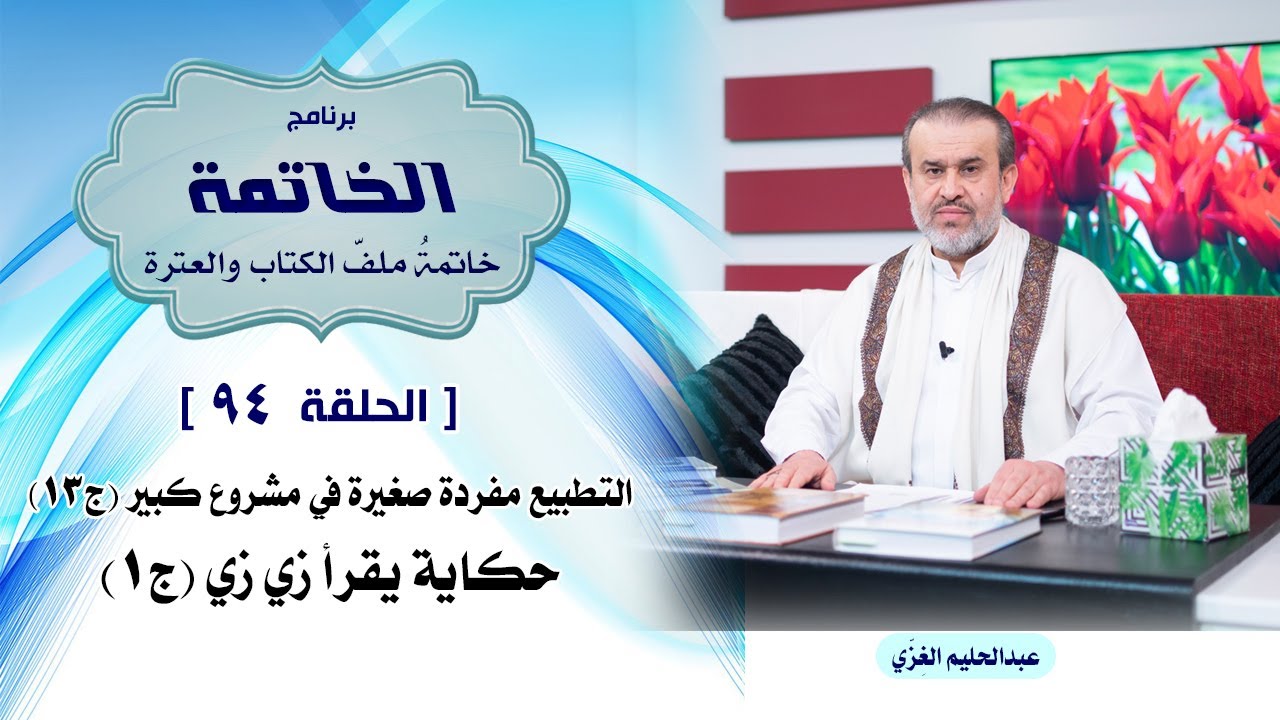 برنامج
الخاتمة
خاتمةُ ملفّ الكتاب والعترة

[ الحلقة ٩٤ ]

التطبيع مفردة صغيرة في مشروع كبير (ج١٣)

حكاية يقرأ زي زي (ج١)

عبدالحليم الغِزّي